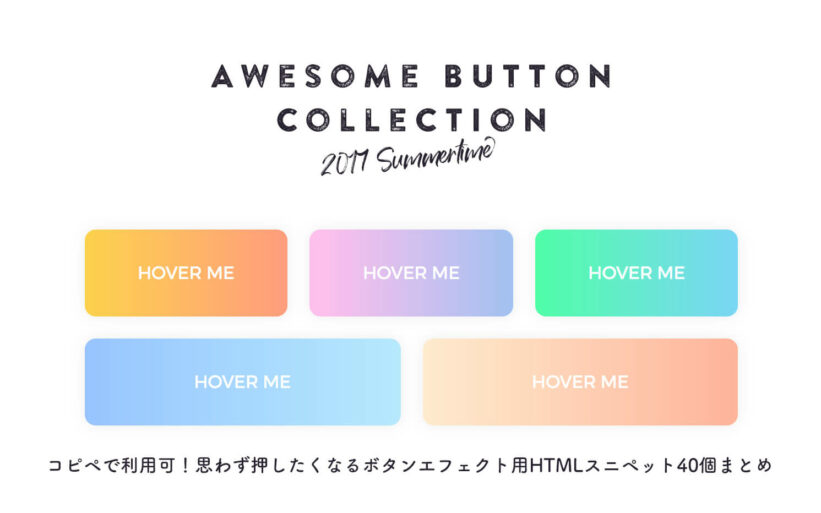 AWESOME BUTTON COLLECTION
2017 Summertime

HOVER ME

HOVER ME

HOVER ME

HOVER ME

HOVER ME

コピペで利用可！思わず押したくなるボタンエフェクト用HTMLスニペット40個まとめ